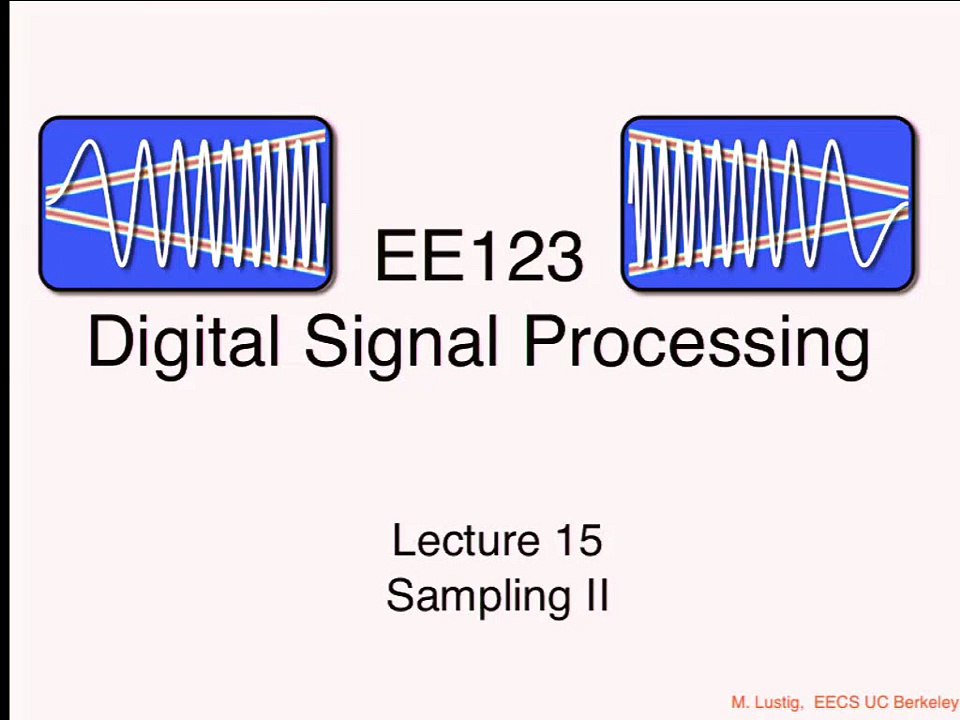 EE123
Digital Signal Processing

Lecture 15
Sampling II

M. Lustig, EECS UC Berkeley